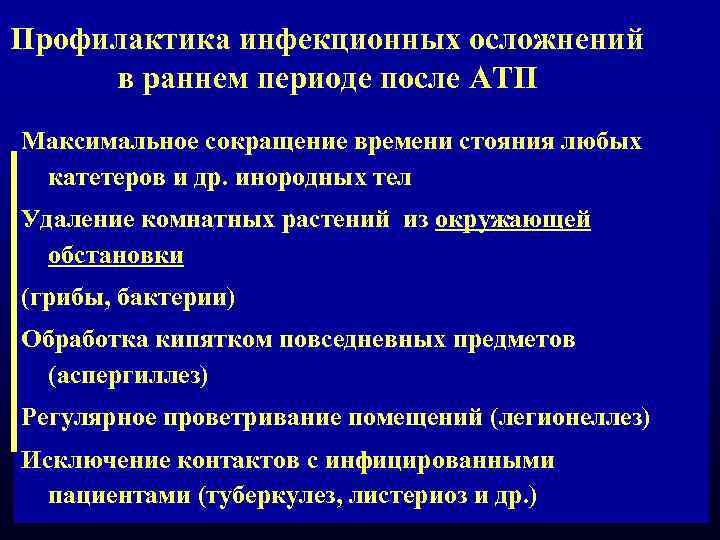 Профилактика инфекционных осложнений в раннем периоде после АТП

Максимальное сокращение времени стояния любых катетеров и др. инородных тел

Удаление комнатных растений из окружающей обстановки

(грибы, бактерии)

Обработка кипятком повседневных предметов (аспергиллез)

Регулярное проветривание помещений (легионеллез)

Исключение контактов с инфицированными пациентами (туберкулез, листериоз и др.)